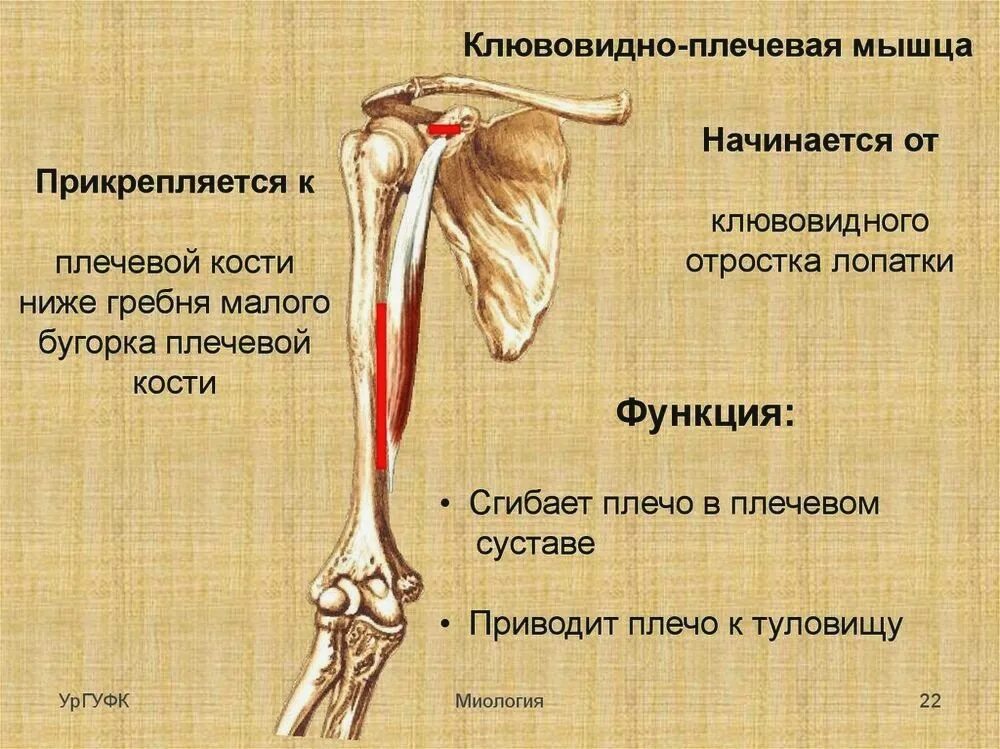 Клювовидно-плечевая мышца

Прикрепляется к

плечевой кости ниже гребня малого бугорка плечевой кости

Начинается от

клювовидного отростка лопатки

Функция:

• Сгибает плечо в плечевом суставе

• Приводит плечо к туловищу

УрГУФК

Миология

22